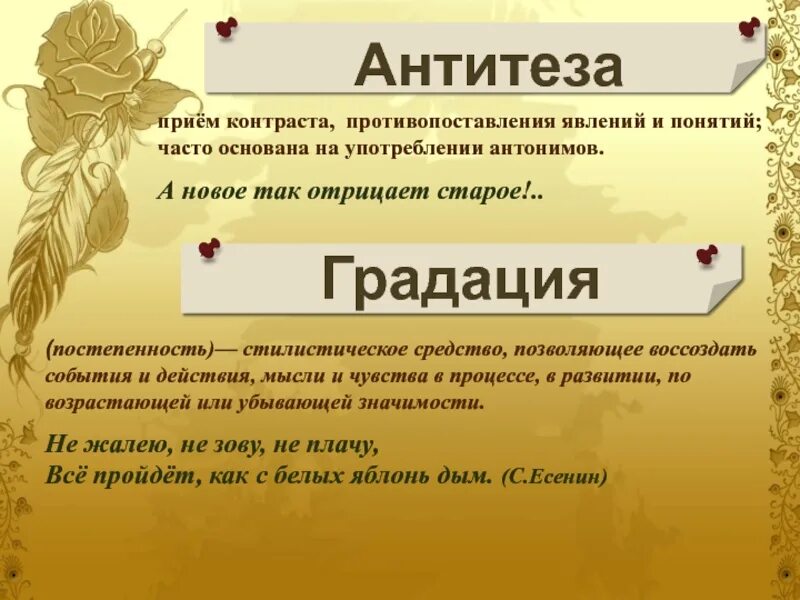 Антитеза

приём контраста, противопоставления явлений и понятий; часто основана на употреблении антонимов.

А новое так отрицает старое!..

Градация

(постепенность)— стилистическое средство, позволяющее воссоздать события и действия, мысли и чувства в процессе, в развитии, по возрастающей или убывающей значимости.

Не жалею, не зову, не плачу,
Всё пройдёт, как с белых яблонь дым. (С.Есенин)